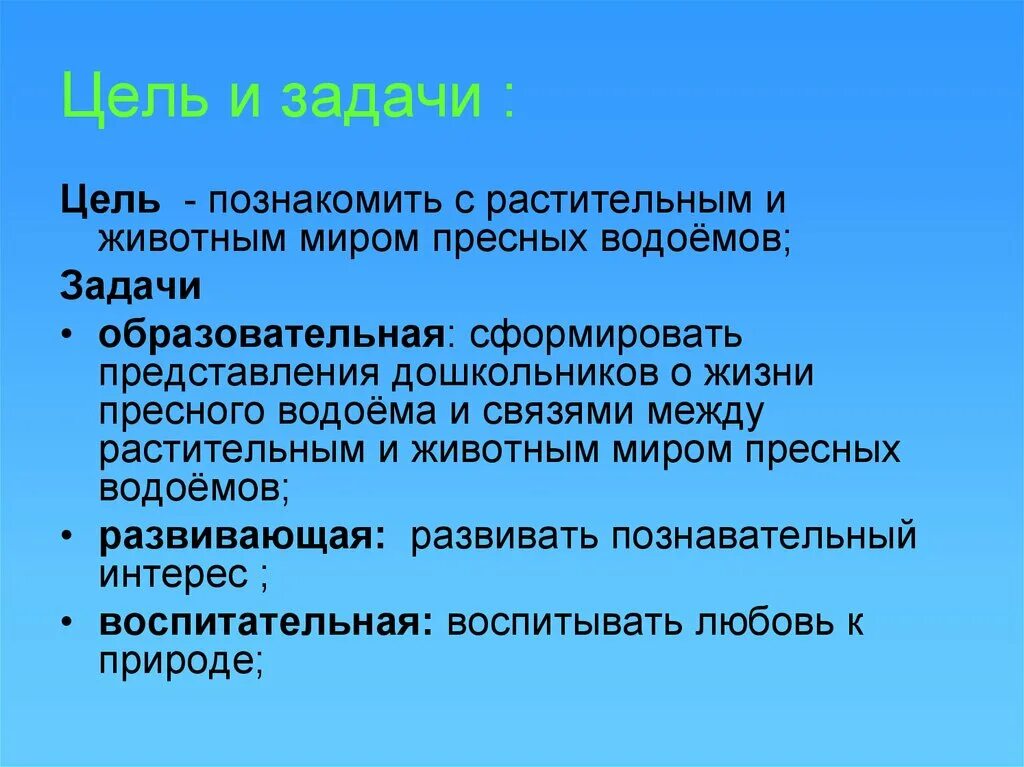 Цель и задачи :

Цель - познакомить с растительным и животным миром пресных водоёмов;

Задачи

• образовательная: сформировать представления дошкольников о жизни пресного водоёма и связями между растительным и животным миром пресных водоёмов;

• развивающая: развивать познавательный интерес ;

• воспитательная: воспитывать любовь к природе;